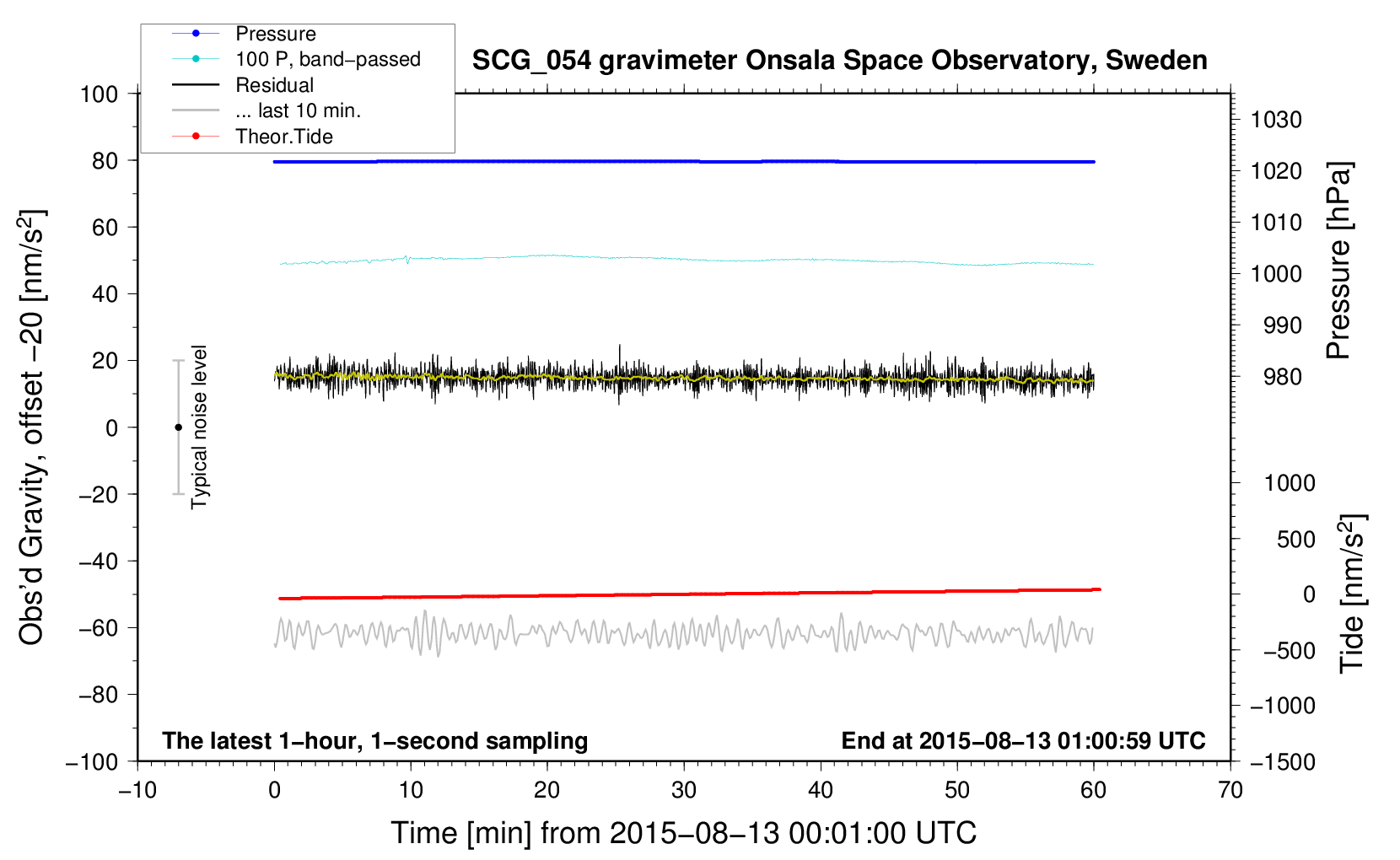 Pressure
100 P, band−passed
Residual
... last 10 min.
Theor.Tide

SCG_054 gravimeter Onsala Space Observatory, Sweden

Obs'd Gravity, offset −20 [nm/s$^2$]

100
80
60
40
20
0
−20
−40
−60
−80
−100

Typical noise level

1030
1020
1010
1000
990
980

Pressure [hPa]

1000
500
0
−500
−1000
−1500

Tide [nm/s$^2$]

The latest 1−hour, 1−second sampling
End at 2015−08−13 01:00:59 UTC

−10
0
10
20
30
40
50
60
70

Time [min] from 2015−08−13 00:01:00 UTC